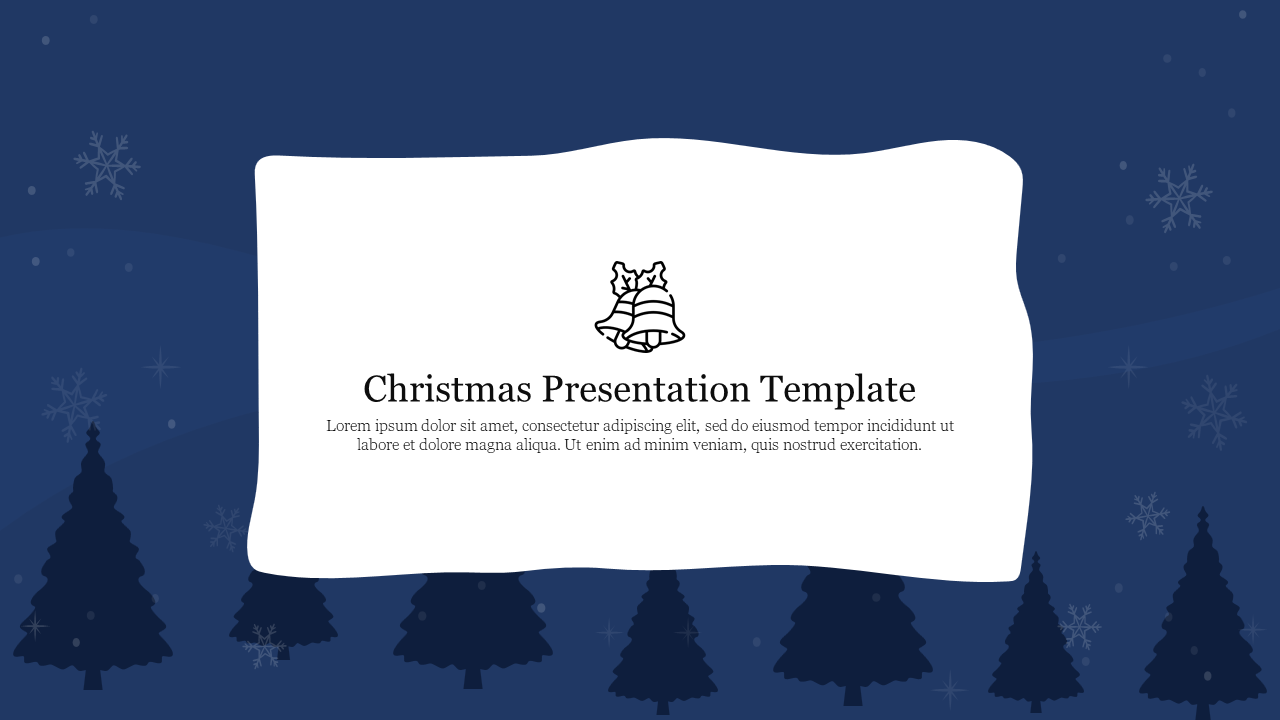 Christmas Presentation Template

Lorem ipsum dolor sit amet, consectetur adipiscing elit, sed do eiusmod tempor incididunt ut labore et dolore magna aliqua. Ut enim ad minim veniam, quis nostrud exercitation.